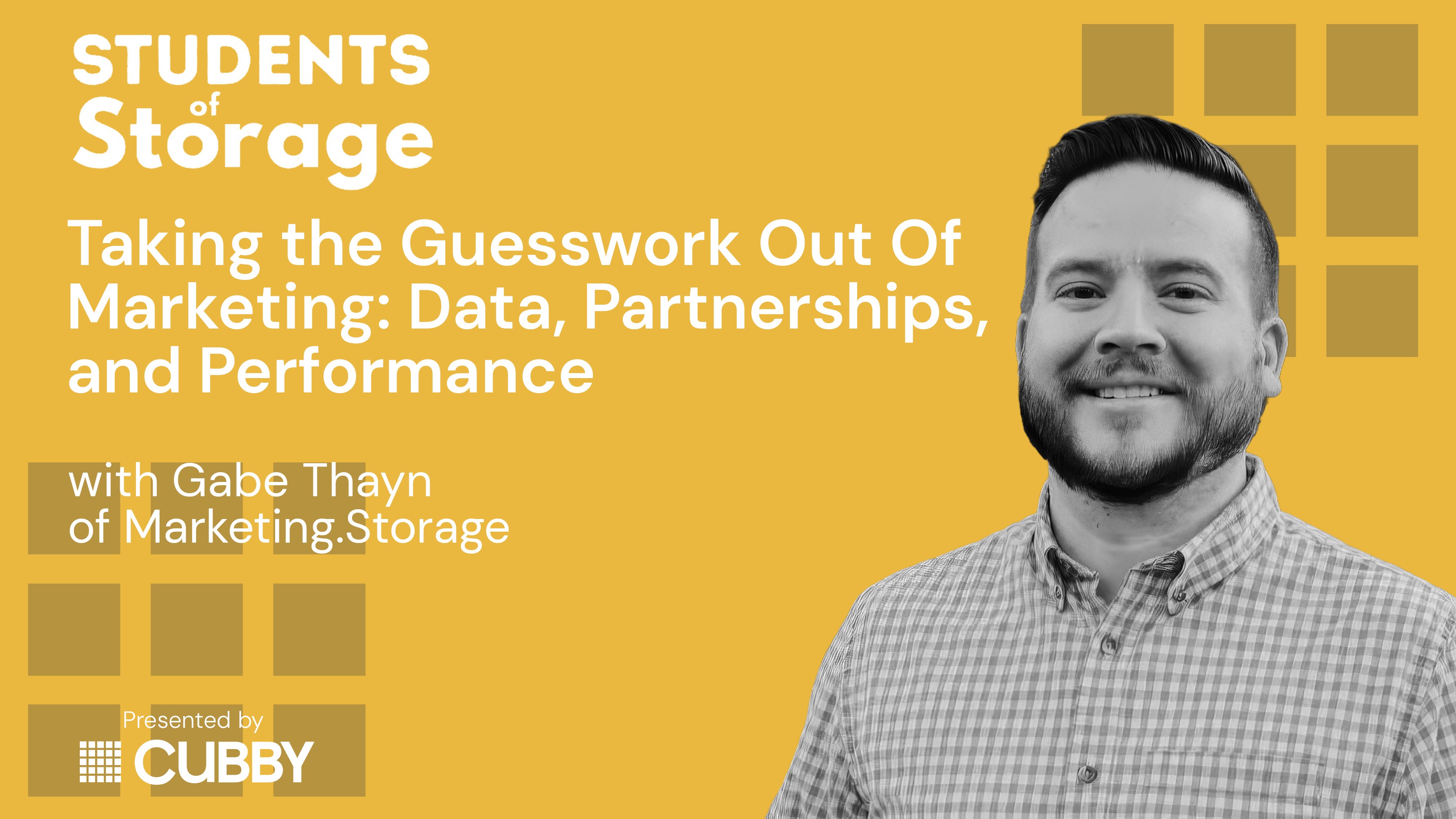 STUDENTS of Storage

Taking the Guesswork Out Of Marketing: Data, Partnerships, and Performance

with Gabe Thayn
of Marketing.Storage

Presented by
CUBBY